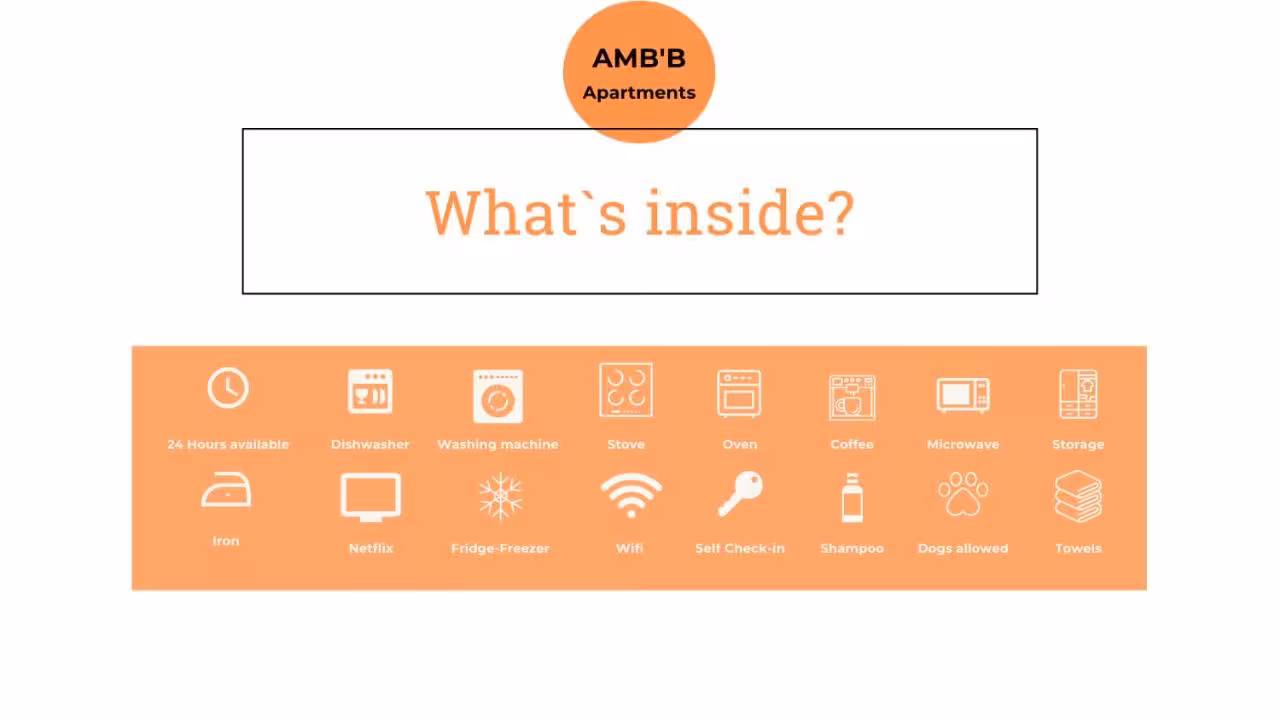 AMB'B
Apartments

What`s inside?

24 Hours available
Dishwasher
Washing machine
Stove
Oven
Coffee
Microwave
Storage
Iron
Netflix
Fridge-Freezer
Wifi
Self Check-in
Shampoo
Dogs allowed
Towels